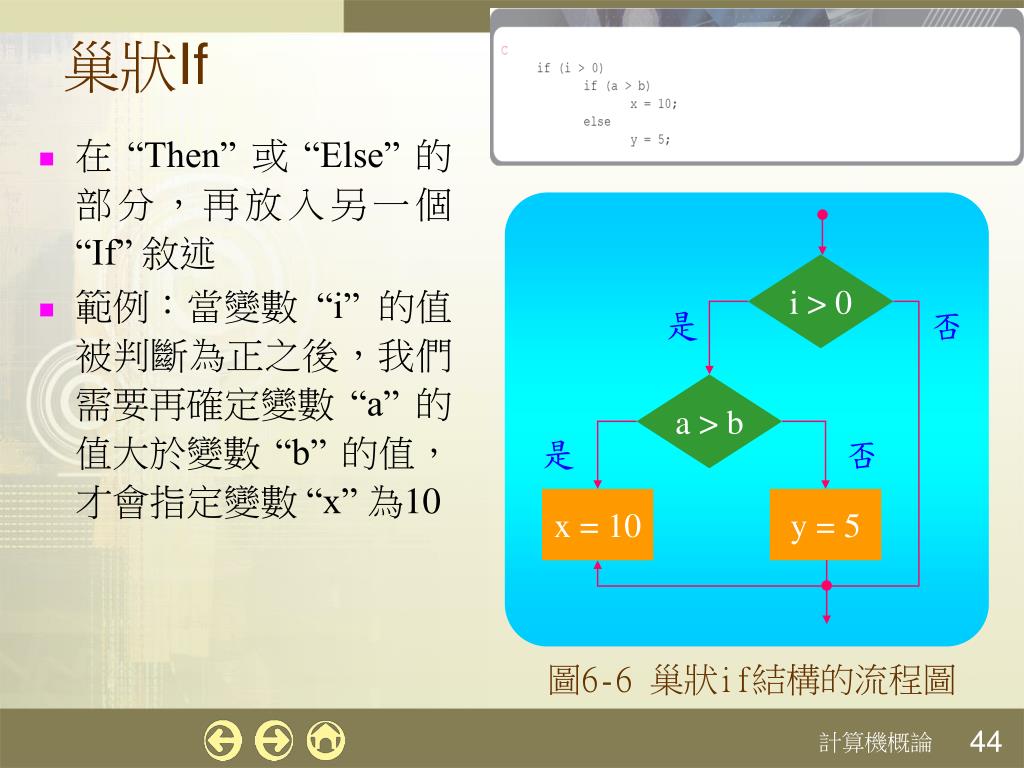 巢狀If

- 在 “Then” 或 “Else” 的部分，再放入另一個 “If” 敘述
- 範例：當變數 “i” 的值被判斷為正之後，我們需要再確定變數 “a” 的值大於變數 “b” 的值，才會指定變數 “x” 為10

C
if (i > 0)
    if (a > b)
        x = 10;
    else
        y = 5;

i > 0
是
否
a > b
是
否
x = 10
y = 5

圖6-6 巢狀if結構的流程圖

計算機概論 44